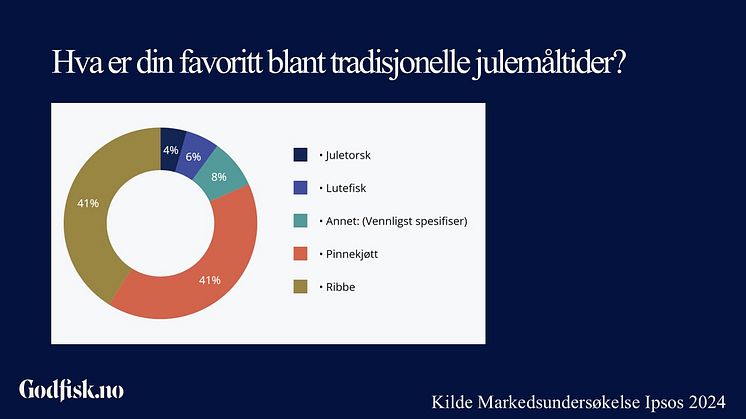 Hva er din favoritt blant tradisjonelle julemåltider?

4%
6%
8%
41%
41%

• Juletorsk
• Lutefisk
• Annet: (Vennligst spesifiser)
• Pinnekjøtt
• Ribbe

Godfisk.no

Kilde Markedsundersøkelse Ipsos 2024